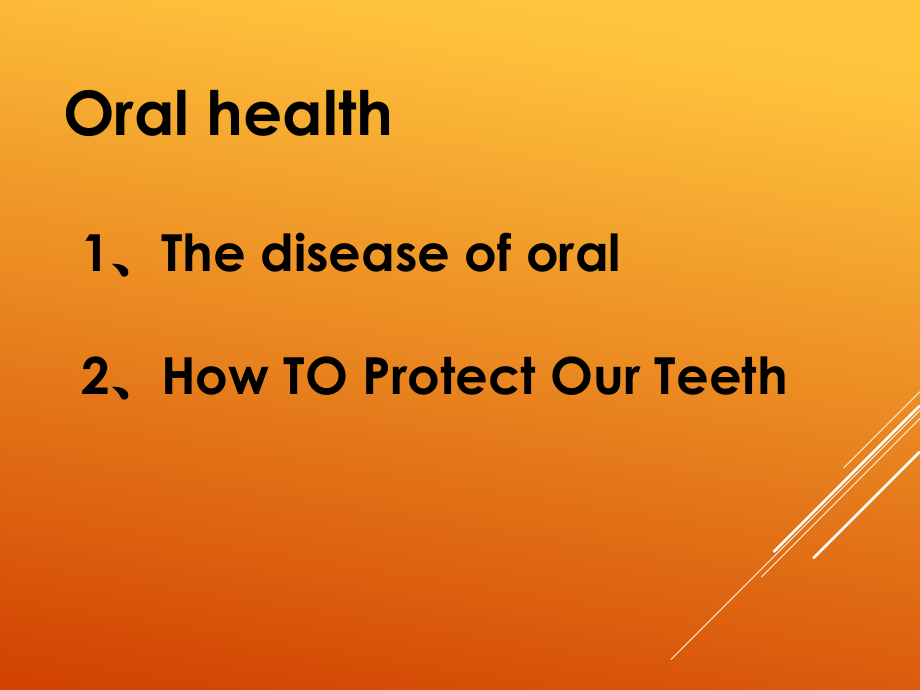 Oral health

1、The disease of oral

2、How TO Protect Our Teeth